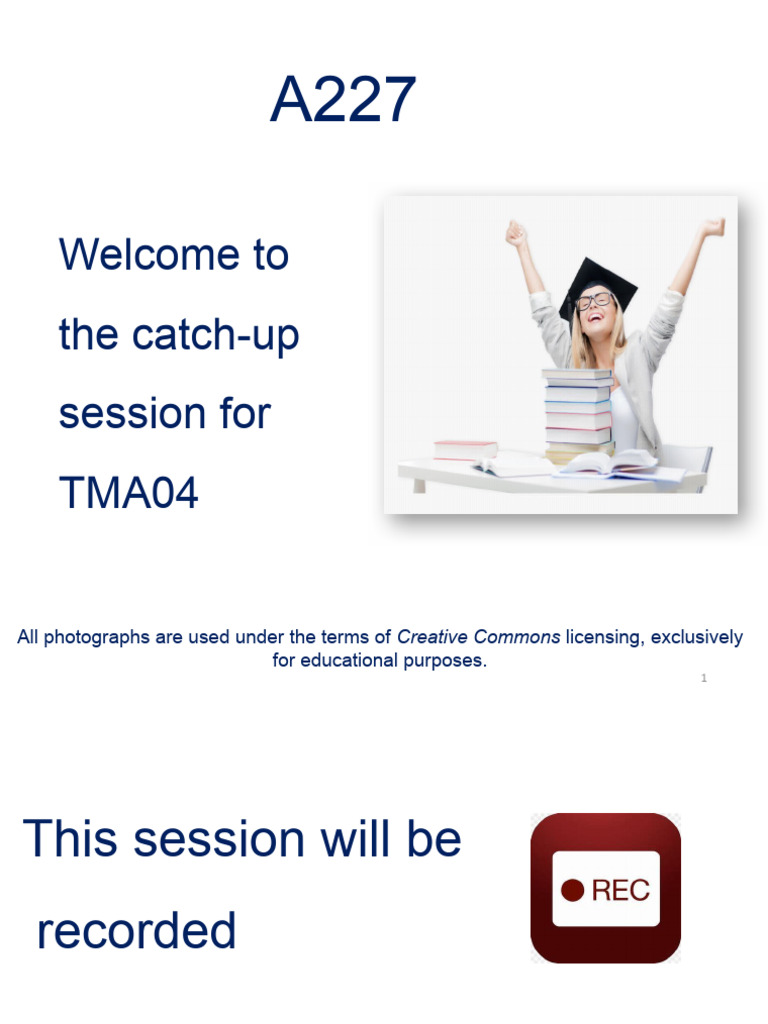 A227

Welcome to the catch-up session for TMA04

All photographs are used under the terms of Creative Commons licensing, exclusively for educational purposes.

1

This session will be recorded

REC